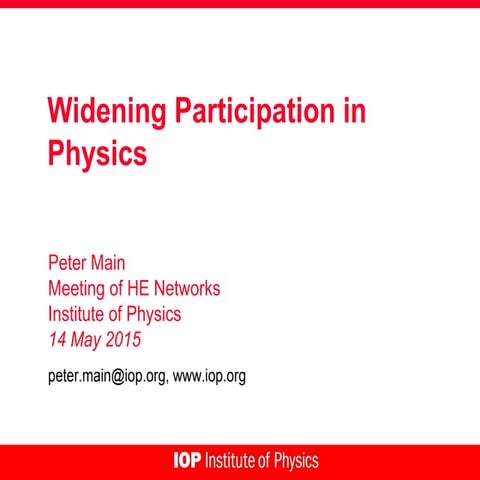 Widening Participation in Physics

Peter Main
Meeting of HE Networks
Institute of Physics
14 May 2015

peter.main@iop.org, www.iop.org

IOP Institute of Physics